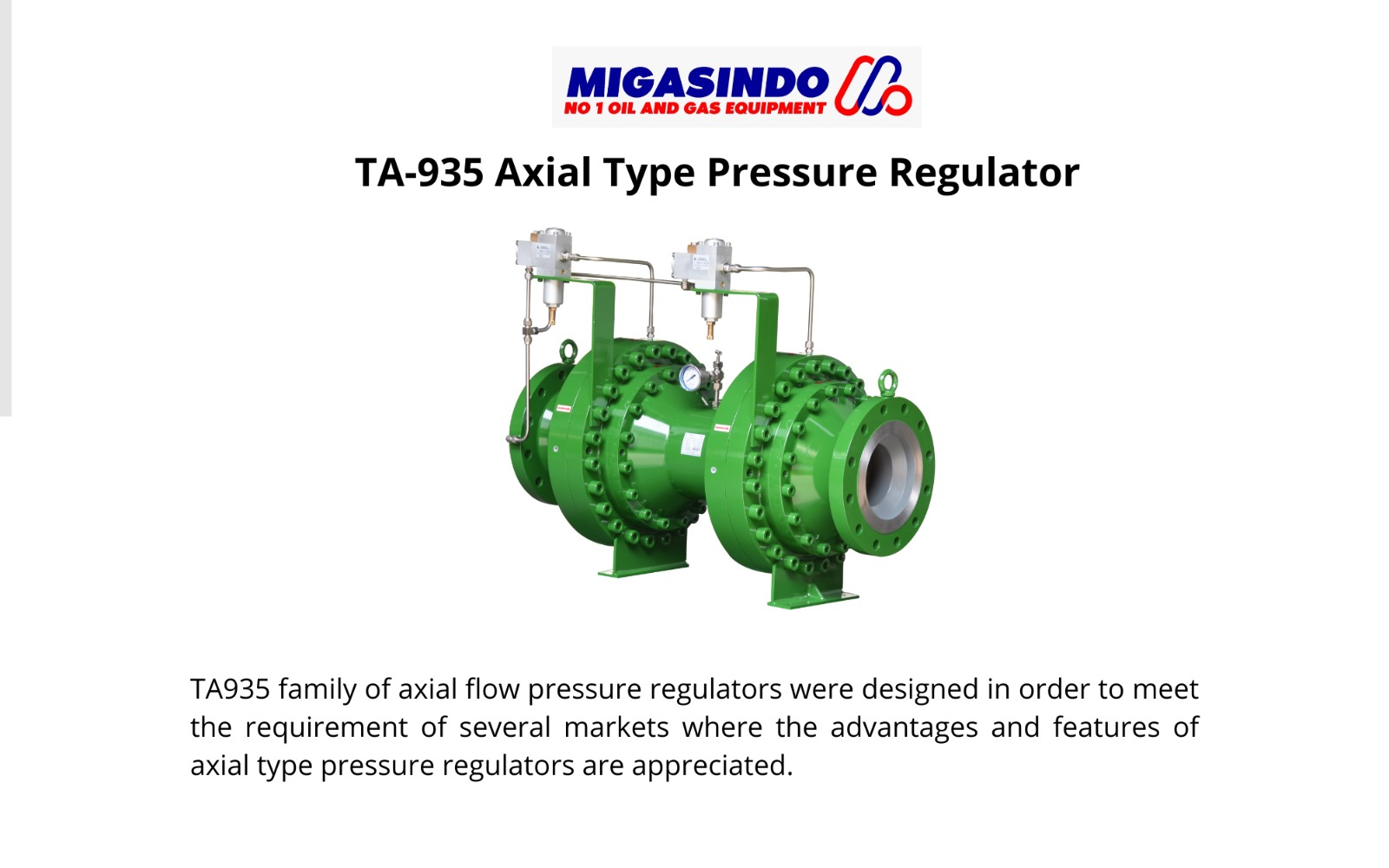 MIGASINDO
NO 1 OIL AND GAS EQUIPMENT

TA-935 Axial Type Pressure Regulator

TA935 family of axial flow pressure regulators were designed in order to meet the requirement of several markets where the advantages and features of axial type pressure regulators are appreciated.